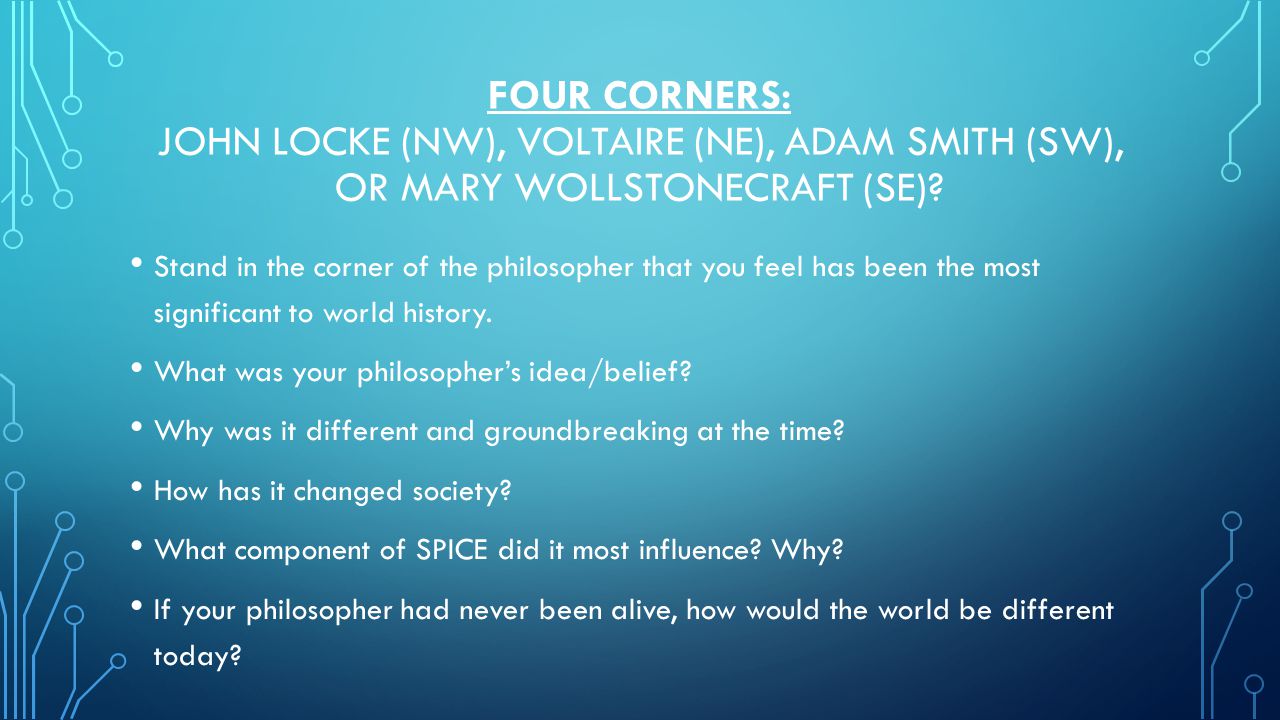 FOUR CORNERS:
JOHN LOCKE (NW), VOLTAIRE (NE), ADAM SMITH (SW), OR MARY WOLLSTONECRAFT (SE)?

• Stand in the corner of the philosopher that you feel has been the most significant to world history.

• What was your philosopher's idea/belief?

• Why was it different and groundbreaking at the time?

• How has it changed society?

• What component of SPICE did it most influence? Why?

• If your philosopher had never been alive, how would the world be different today?